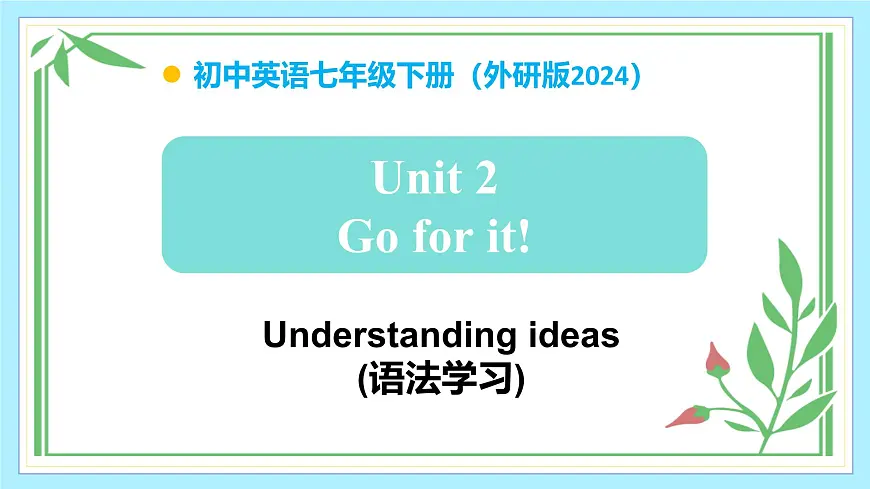 初中英语七年级下册（外研版2024）

Unit 2
Go for it!

Understanding ideas
(语法学习)